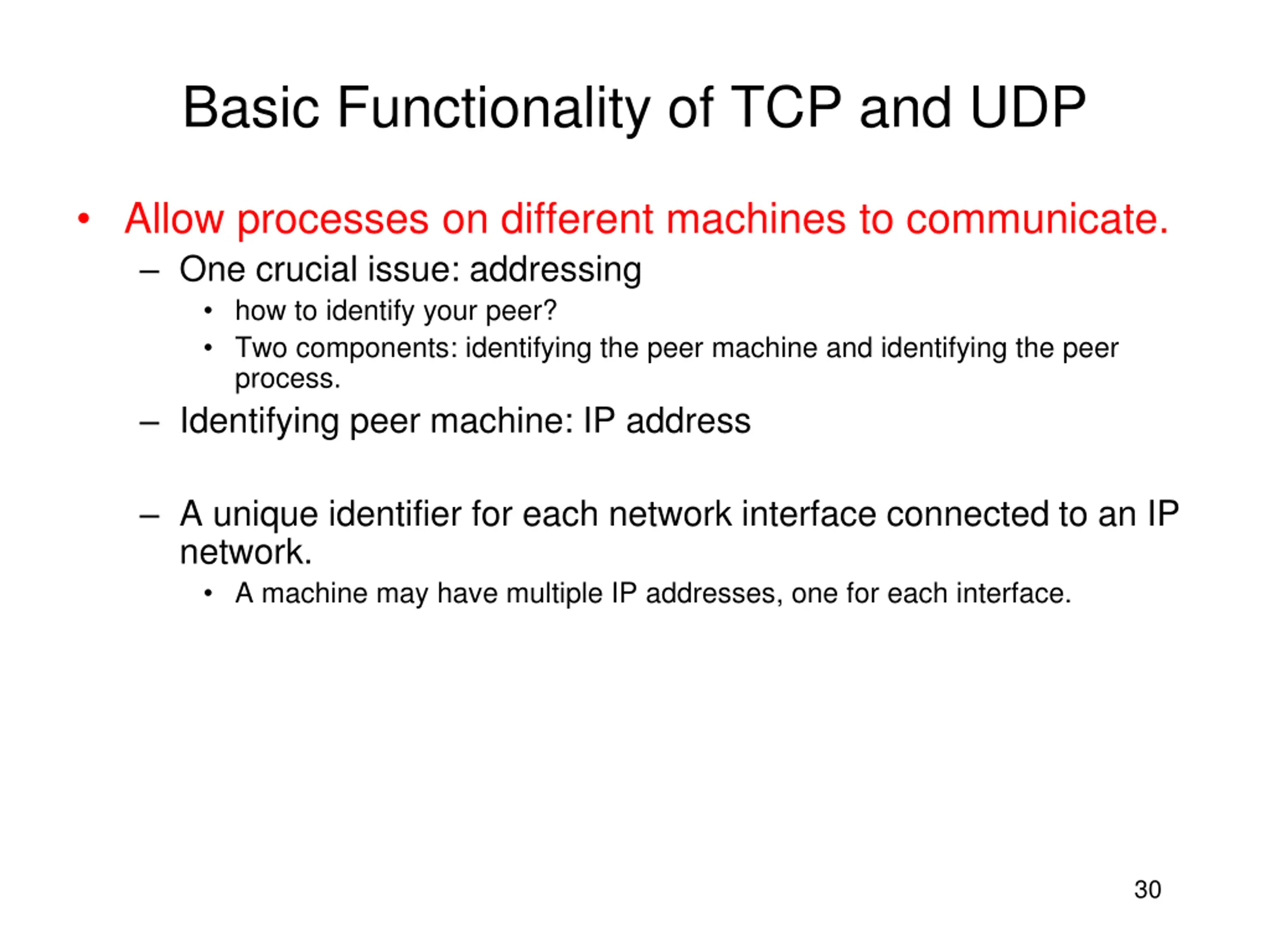 Basic Functionality of TCP and UDP

• Allow processes on different machines to communicate.
– One crucial issue: addressing
• how to identify your peer?
• Two components: identifying the peer machine and identifying the peer process.
– Identifying peer machine: IP address

– A unique identifier for each network interface connected to an IP network.
• A machine may have multiple IP addresses, one for each interface.

30